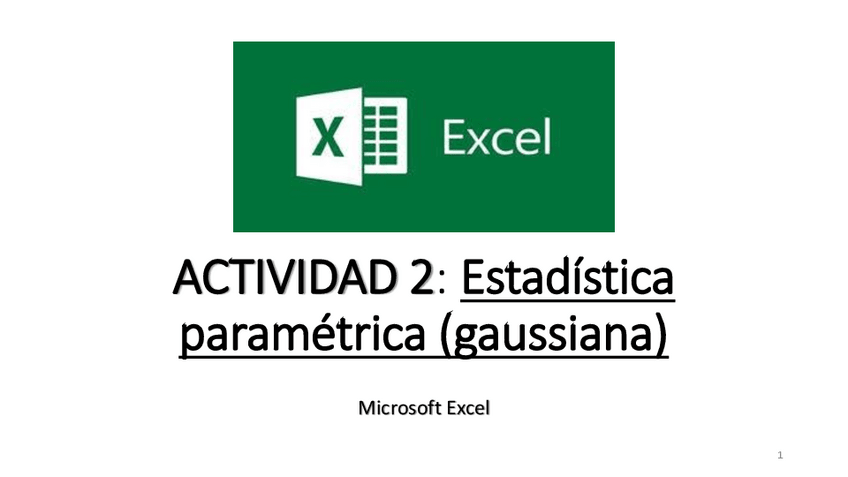 X Excel

ACTIVIDAD 2: Estadística paramétrica (gaussiana)

Microsoft Excel

1